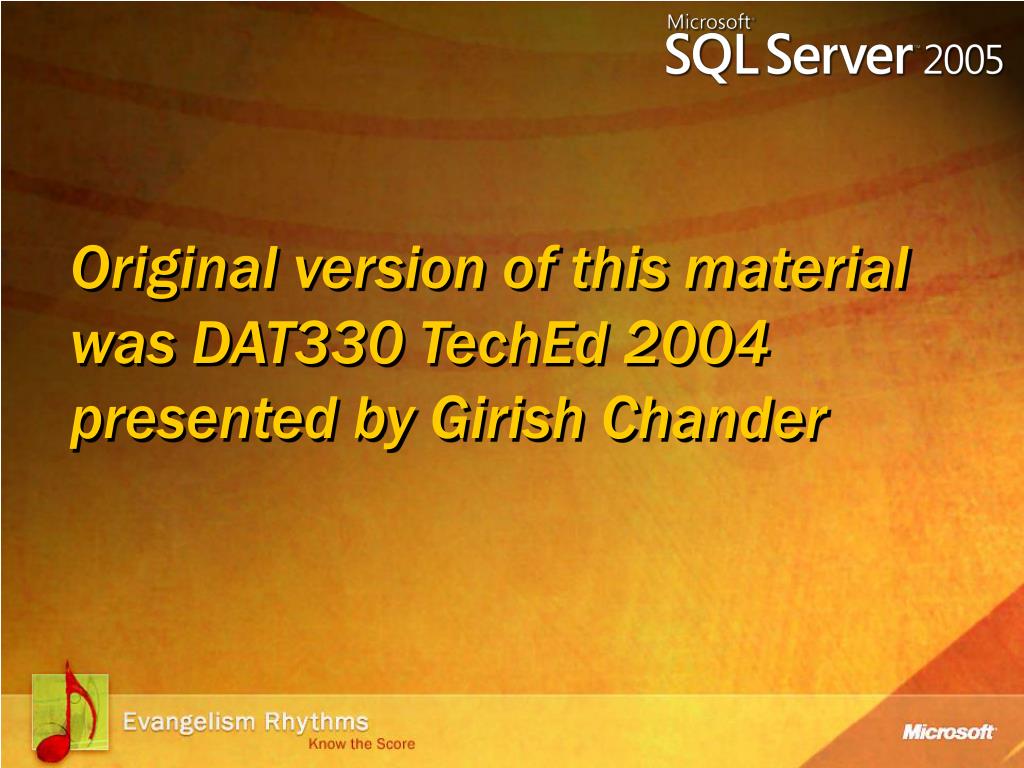 Microsoft SQL Server 2005

Original version of this material was DAT330 TechEd 2004 presented by Girish Chander

Evangelism Rhythms
Know the Score

Microsoft